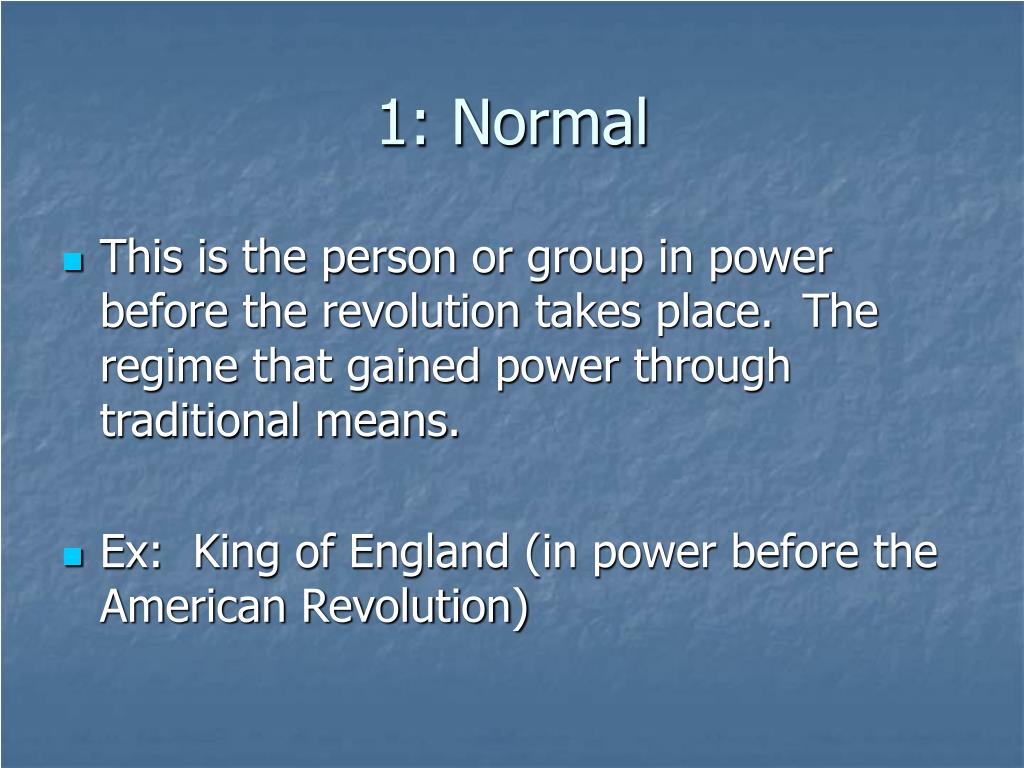 1: Normal

This is the person or group in power before the revolution takes place. The regime that gained power through traditional means.

Ex: King of England (in power before the American Revolution)